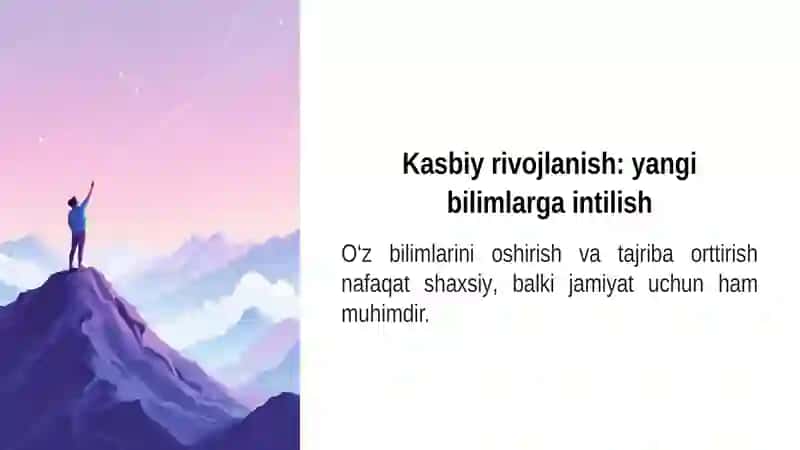 Kasbiy rivojlanish: yangi bilimlarga intilish

O'z bilimlarini oshirish va tajriba orttirish nafaqat shaxsiy, balki jamiyat uchun ham muhimdir.